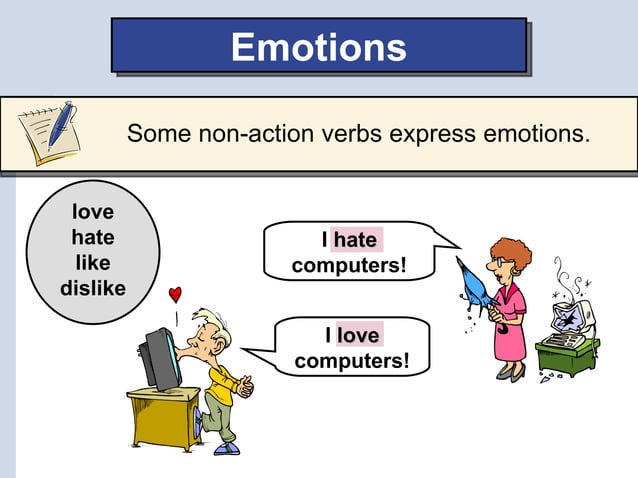 Emotions

Some non-action verbs express emotions.

love
hate
like
dislike

I hate computers!

I love computers!